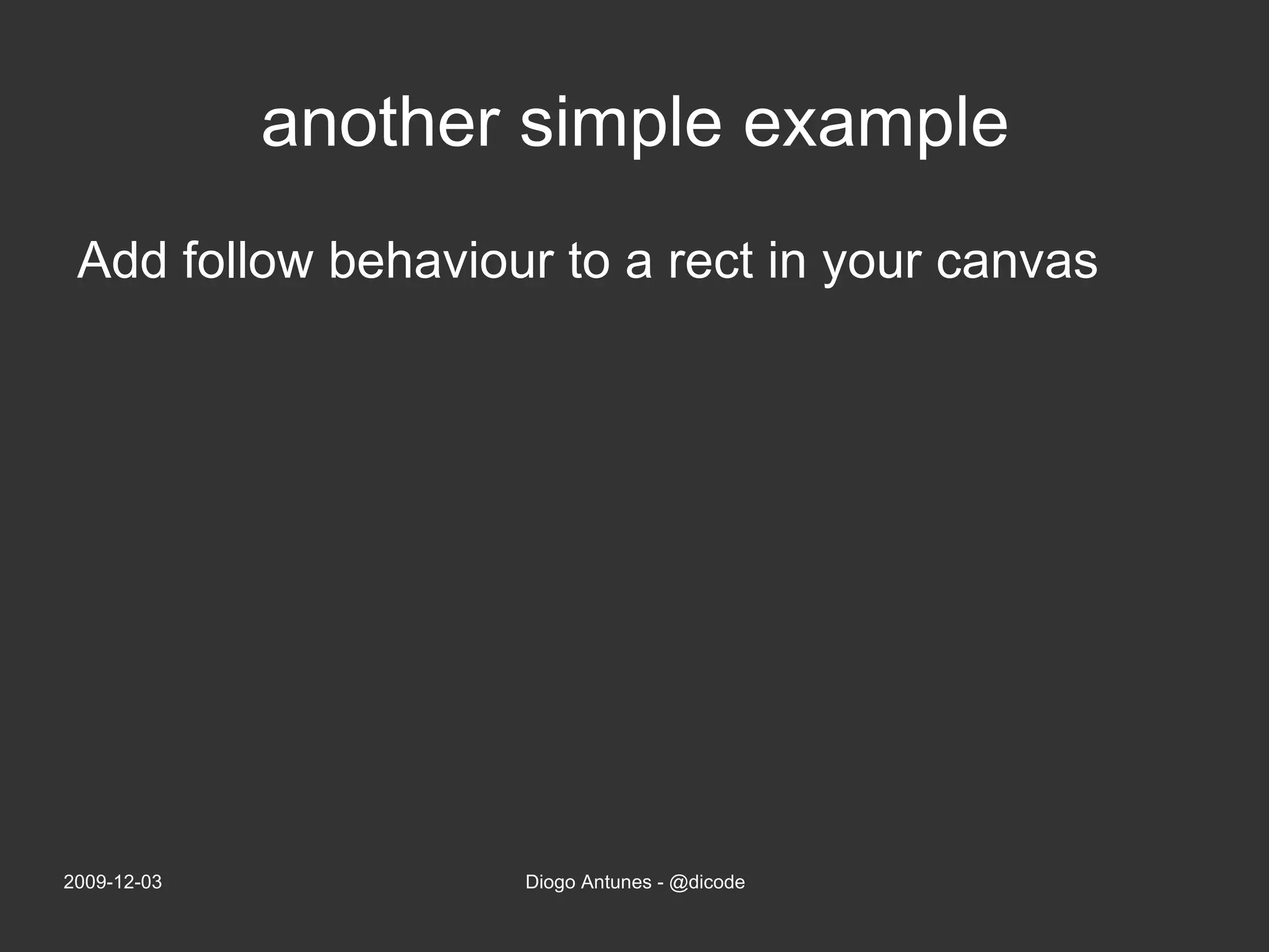 another simple example

Add follow behaviour to a rect in your canvas

2009-12-03

Diogo Antunes - @dicode